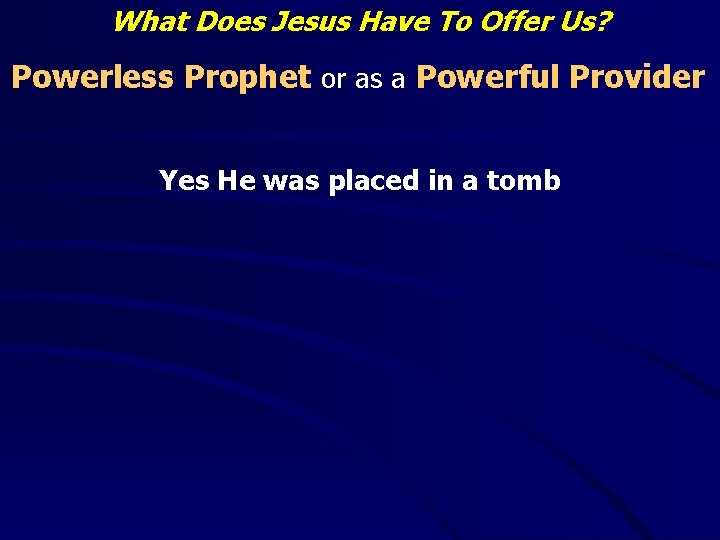 What Does Jesus Have To Offer Us?

Powerless Prophet or as a Powerful Provider

Yes He was placed in a tomb